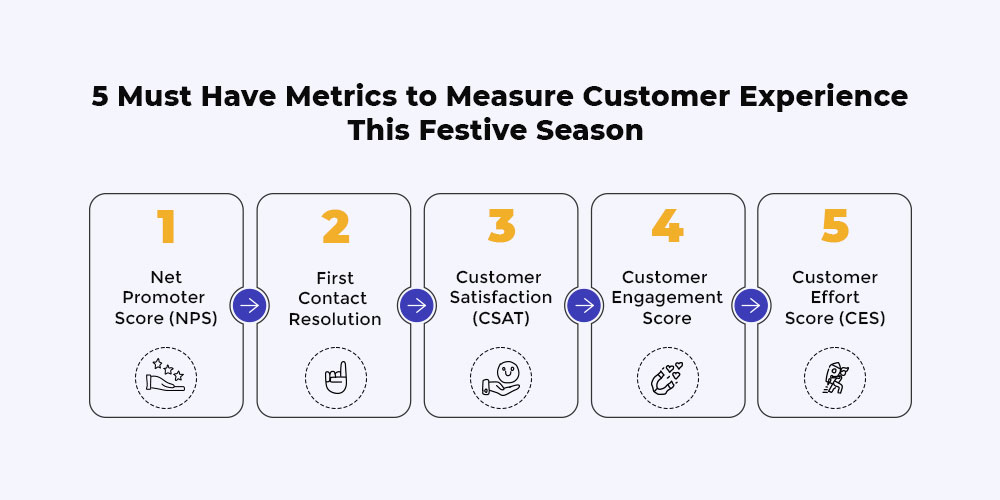 5 Must Have Metrics to Measure Customer Experience This Festive Season

1
Net Promoter Score (NPS)

2
First Contact Resolution

3
Customer Satisfaction (CSAT)

4
Customer Engagement Score

5
Customer Effort Score (CES)